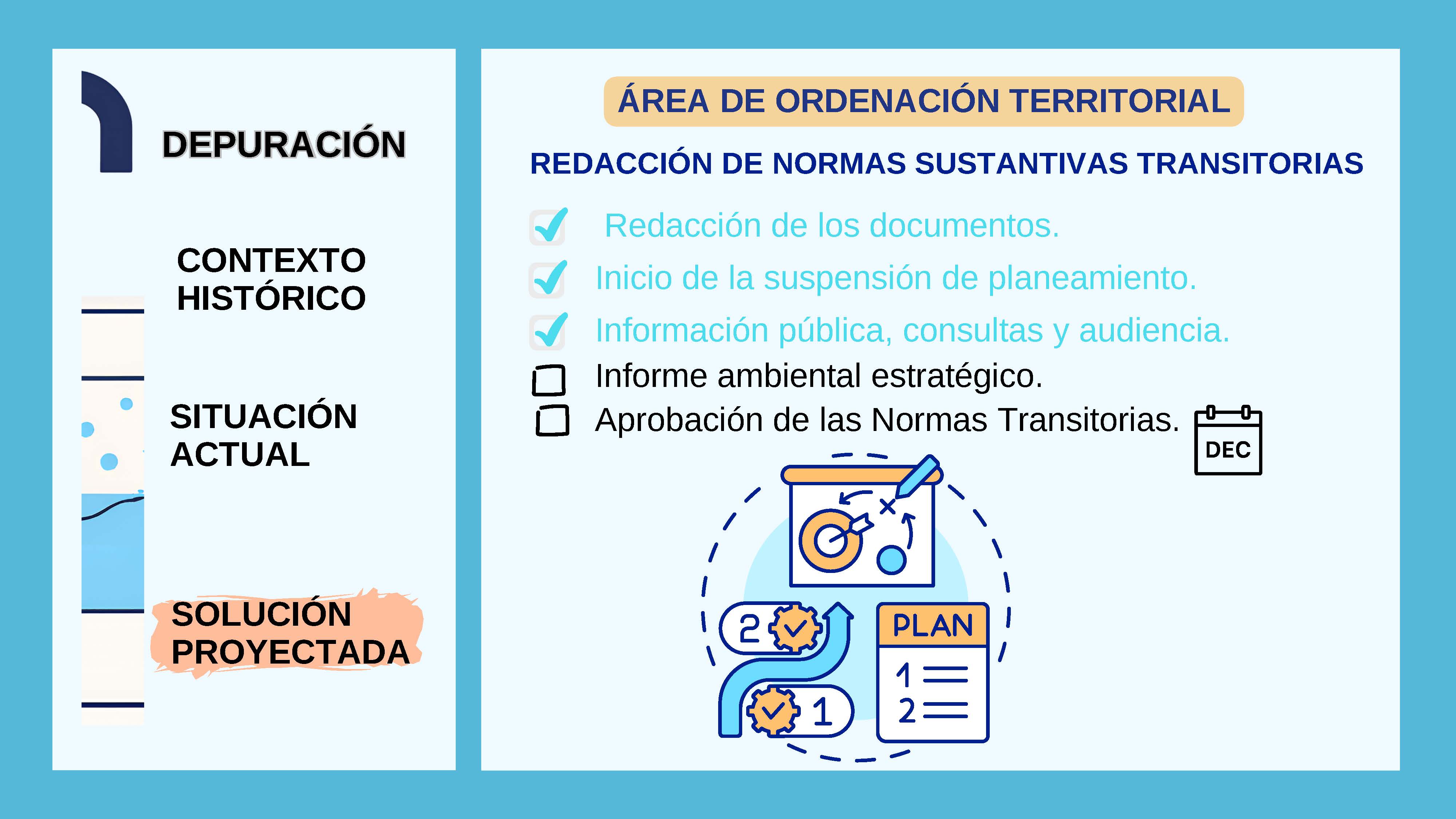 DEPURACIÓN

CONTEXTO HISTÓRICO

SITUACIÓN ACTUAL

SOLUCIÓN PROYECTADA

ÁREA DE ORDENACIÓN TERRITORIAL

REDACCIÓN DE NORMAS SUSTANTIVAS TRANSITORIAS

Redacción de los documentos.

Inicio de la suspensión de planeamiento.

Información pública, consultas y audiencia.

Informe ambiental estratégico.

Aprobación de las Normas Transitorias.

DEC

2

1

PLAN

1

2